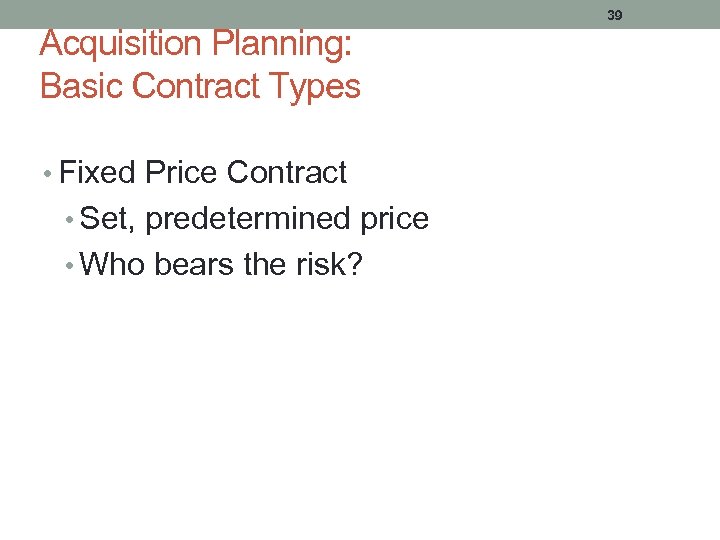 39

Acquisition Planning:
Basic Contract Types

• Fixed Price Contract
• Set, predetermined price
• Who bears the risk?